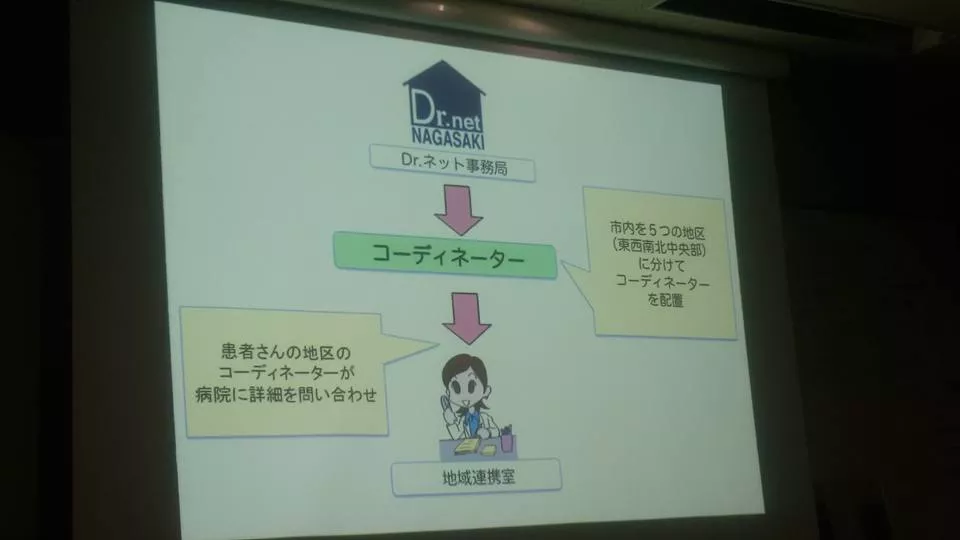 Dr.net
NAGASAKI

Dr.ネット事務局

コーディネーター

市内を5つの地区
(東西南北中央部)
に分けて
コーディネーター
を配置

患者さんの地区の
コーディネーターが
病院に詳細を問い合わせ

地域連携室